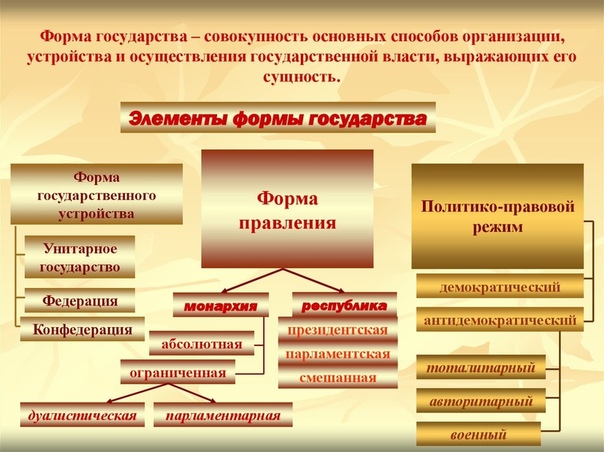 Форма государства – совокупность основных способов организации, устройства и осуществления государственной власти, выражающих его сущность.

Элементы формы государства

Форма государственного устройства

Унитарное государство

Федерация

Конфедерация

Форма правления

монархия

абсолютная

ограниченная

дуалистическая

парламентарная

республика

президентская

парламентская

смешанная

Политико-правовой режим

демократический

антидемократический

тоталитарный

авторитарный

военный